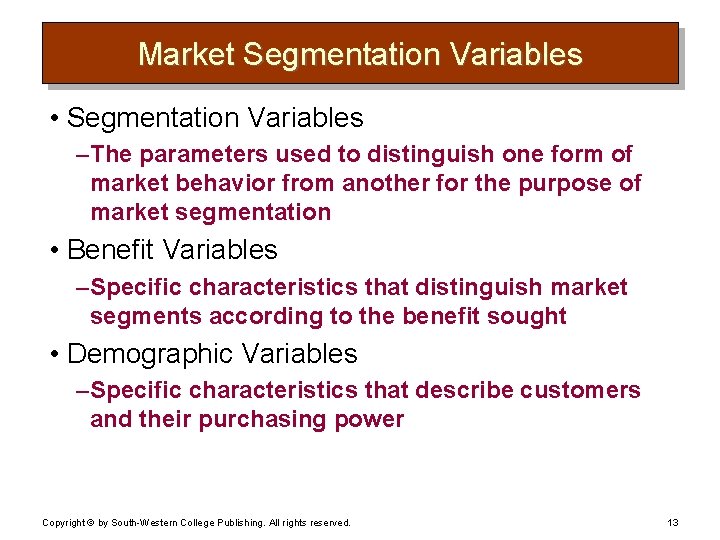 Market Segmentation Variables

• Segmentation Variables

- The parameters used to distinguish one form of market behavior from another for the purpose of market segmentation

• Benefit Variables

- Specific characteristics that distinguish market segments according to the benefit sought

• Demographic Variables

- Specific characteristics that describe customers and their purchasing power

Copyright © by South-Western College Publishing. All rights reserved.

13